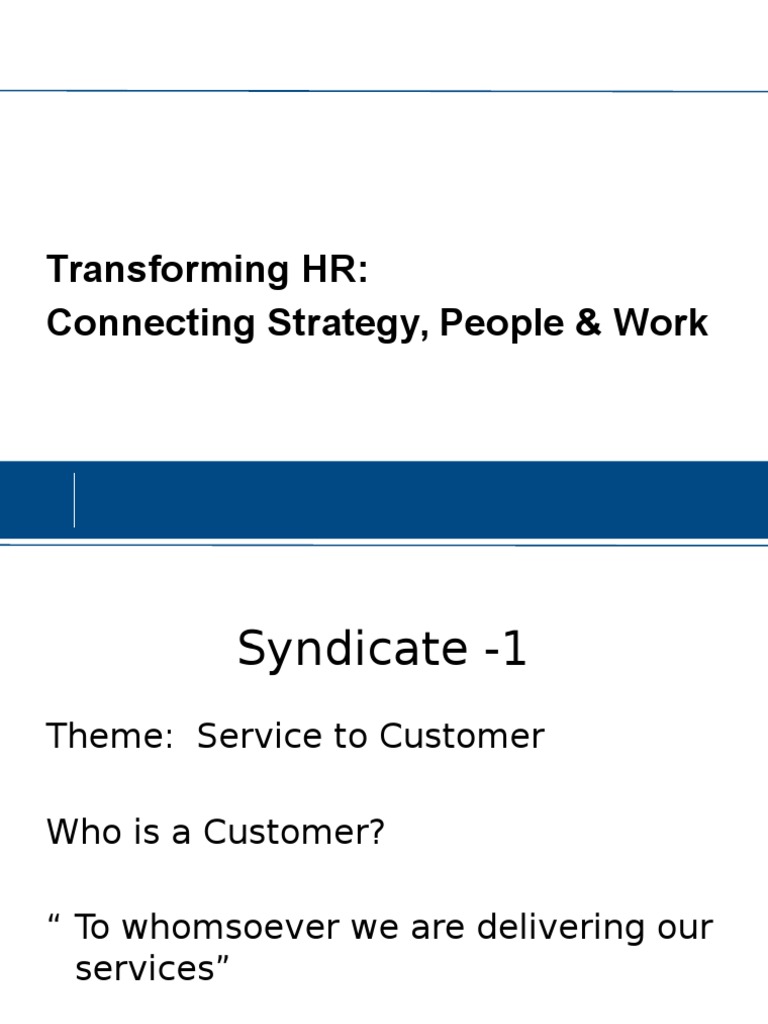 Transforming HR:
Connecting Strategy, People & Work

Syndicate -1

Theme: Service to Customer

Who is a Customer?

“ To whomsoever we are delivering our services”